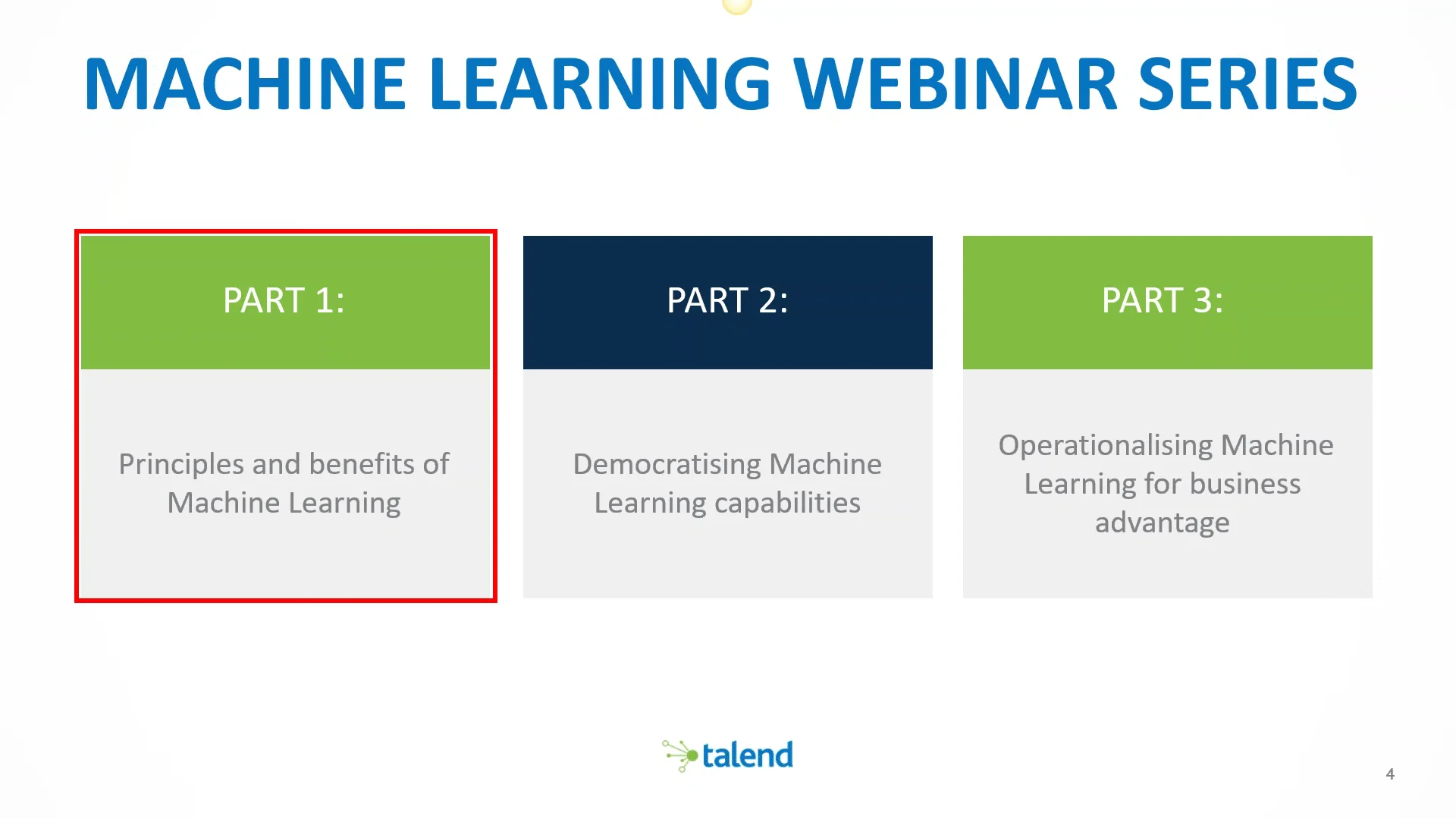 MACHINE LEARNING WEBINAR SERIES

PART 1:

Principles and benefits of Machine Learning

PART 2:

Democratising Machine Learning capabilities

PART 3:

Operationalising Machine Learning for business advantage

talend

4